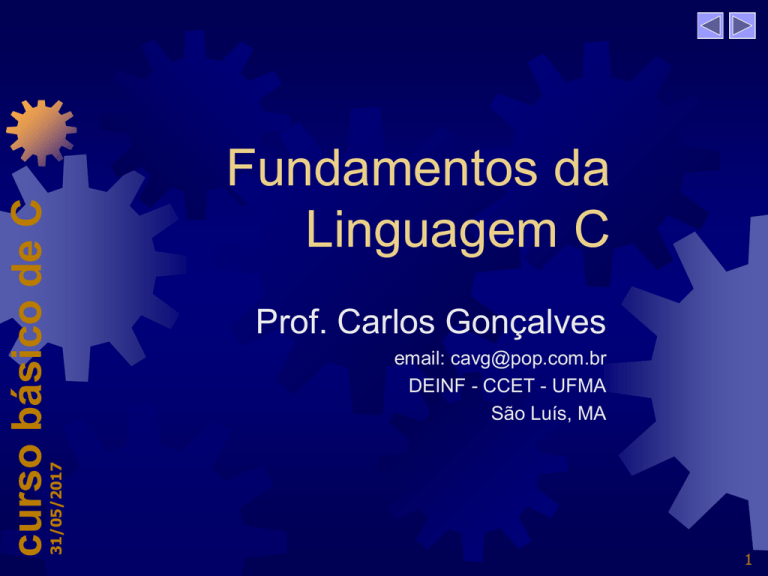 curso básico de C
31/05/2017

Fundamentos da Linguagem C

Prof. Carlos Gonçalves

email: cavg@pop.com.br
DEINF - CCET - UFMA
São Luís, MA

1